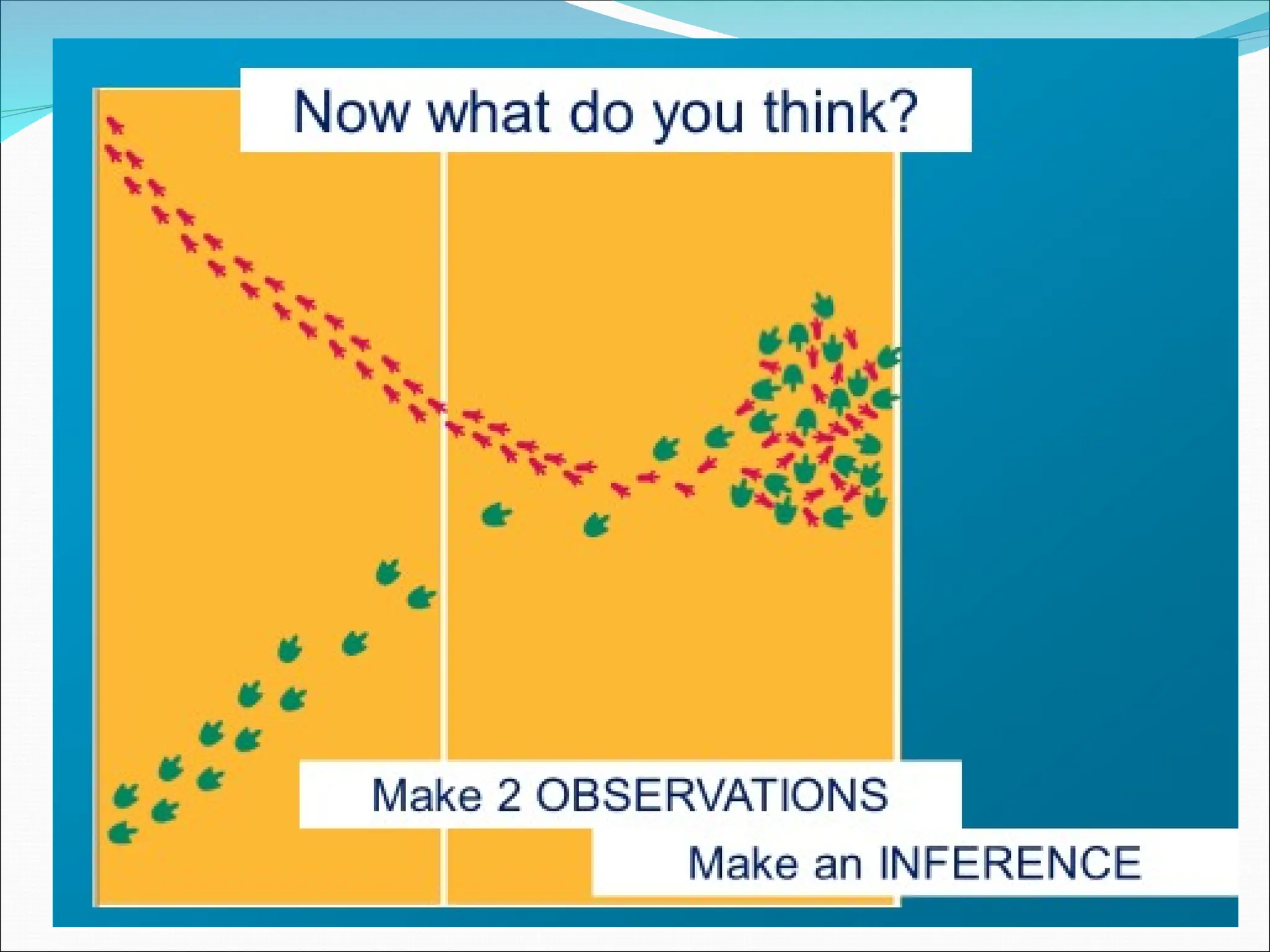 Now what do you think?

Make 2 OBSERVATIONS

Make an INFERENCE